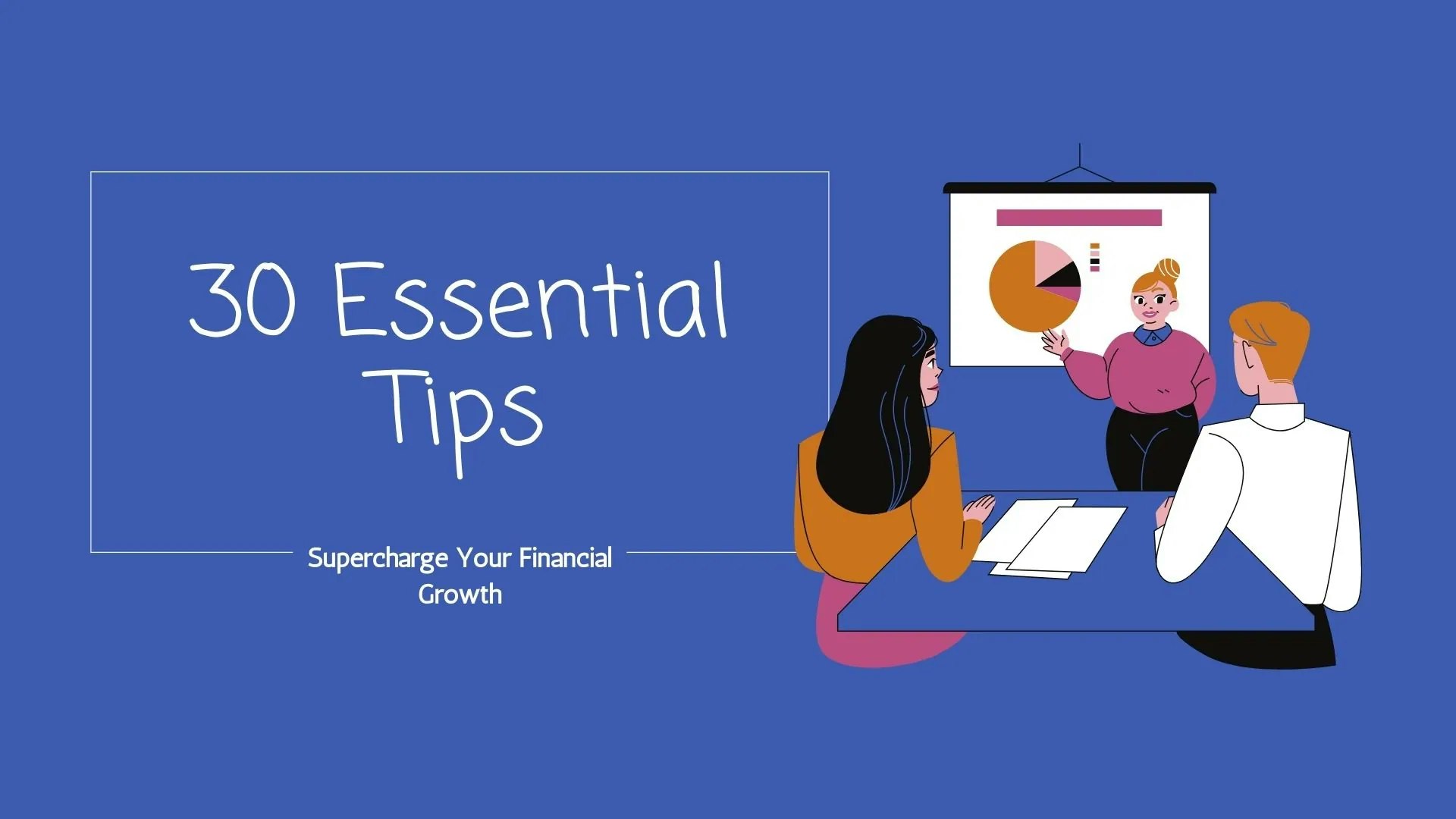 30 Essential Tips

Supercharge Your Financial Growth